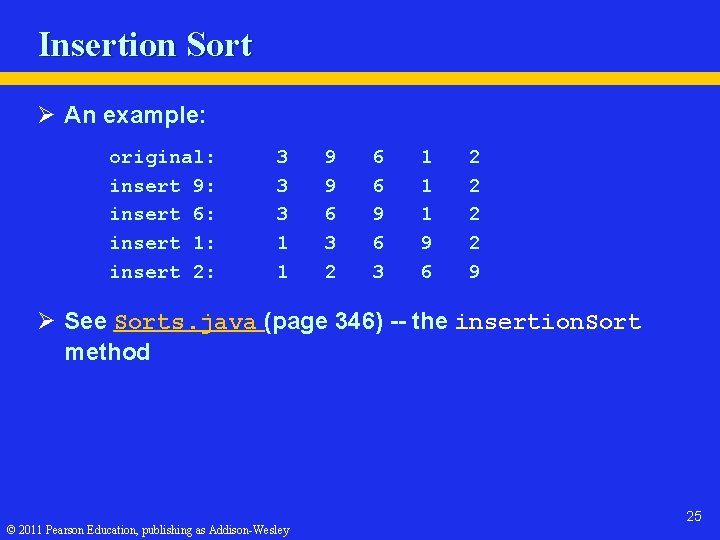 Insertion Sort

➢ An example:

original: 3 9 6 1 2
insert 9: 3 9 6 1 2
insert 6: 3 6 9 1 2
insert 1: 1 3 6 9 2
insert 2: 1 2 3 6 9

➢ See Sorts.java (page 346) -- the insertionSort method

25

© 2011 Pearson Education, publishing as Addison-Wesley